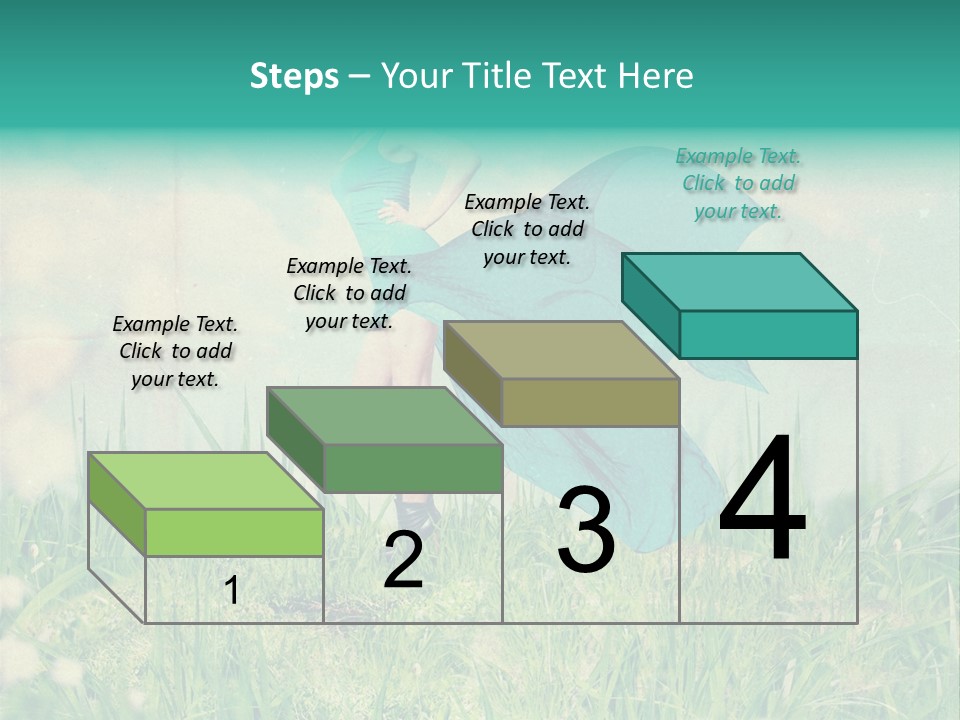 Steps – Your Title Text Here

Example Text. Click to add your text.

Example Text. Click to add your text.

Example Text. Click to add your text.

Example Text. Click to add your text.

1

2

3

4